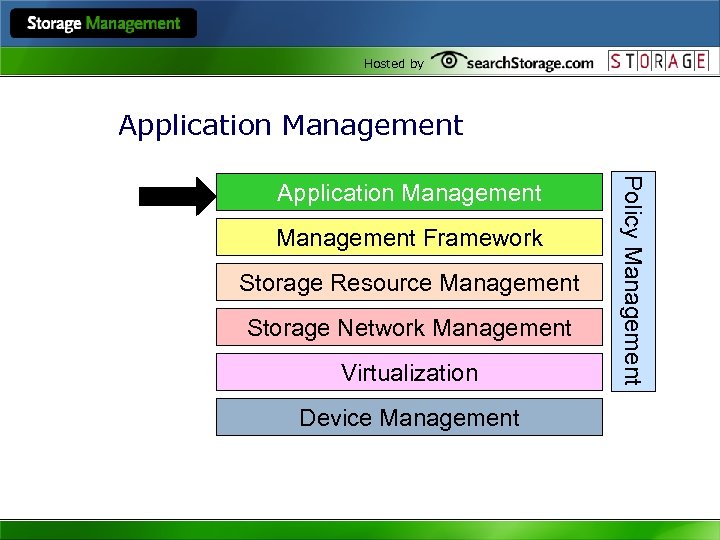 Storage Management

Hosted by searchStorage.com STORAGE

Application Management

Application Management

Management Framework

Storage Resource Management

Storage Network Management

Virtualization

Device Management

Policy Management